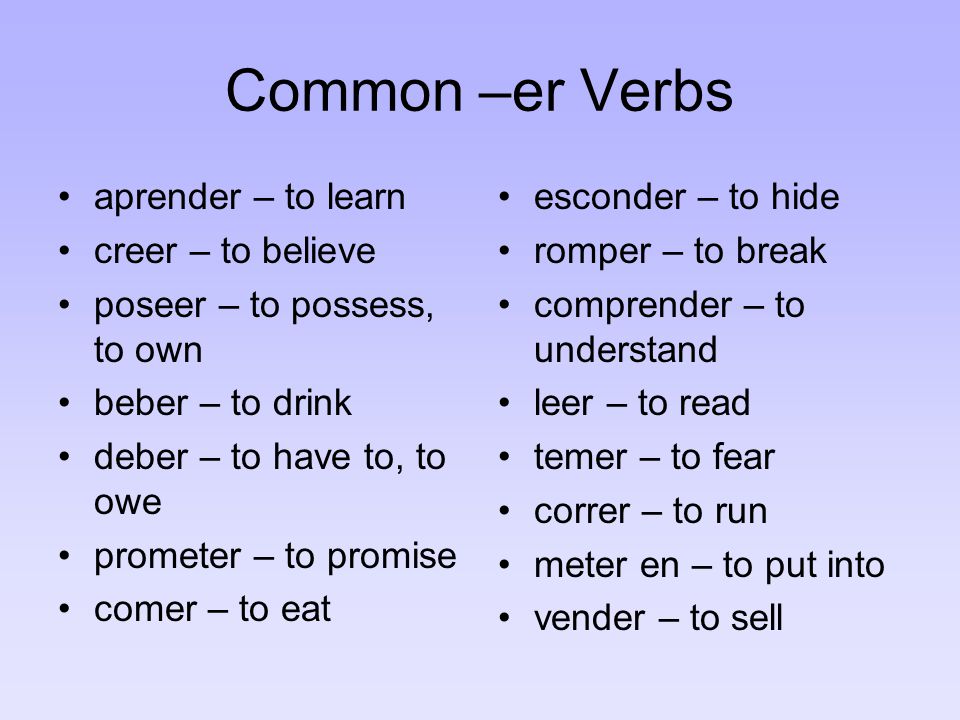 Common –er Verbs

• aprender – to learn
• creer – to believe
• poseer – to possess, to own
• beber – to drink
• deber – to have to, to owe
• prometer – to promise
• comer – to eat

• esconder – to hide
• romper – to break
• comprender – to understand
• leer – to read
• temer – to fear
• correr – to run
• meter en – to put into
• vender – to sell